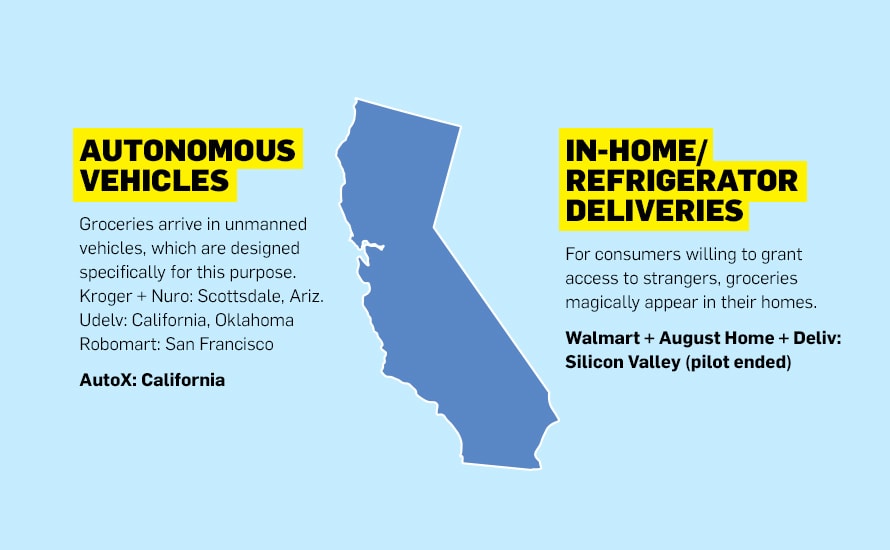 AUTONOMOUS VEHICLES

Groceries arrive in unmanned vehicles, which are designed specifically for this purpose.
Kroger + Nuro: Scottsdale, Ariz.
Udelv: California, Oklahoma
Robomart: San Francisco

AutoX: California

IN-HOME/ REFRIGERATOR DELIVERIES

For consumers willing to grant access to strangers, groceries magically appear in their homes.

Walmart + August Home + Deliv: Silicon Valley (pilot ended)